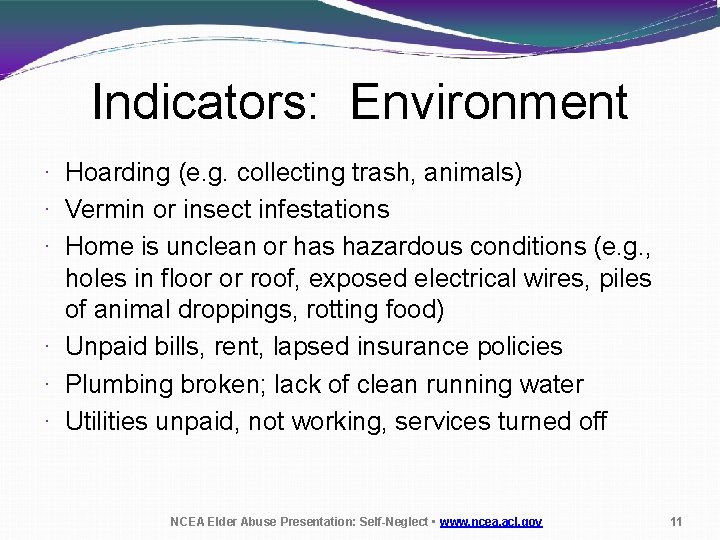 Indicators: Environment

· Hoarding (e.g. collecting trash, animals)
· Vermin or insect infestations
· Home is unclean or has hazardous conditions (e.g., holes in floor or roof, exposed electrical wires, piles of animal droppings, rotting food)
· Unpaid bills, rent, lapsed insurance policies
· Plumbing broken; lack of clean running water
· Utilities unpaid, not working, services turned off

NCEA Elder Abuse Presentation: Self-Neglect • www.ncea.acl.gov

11